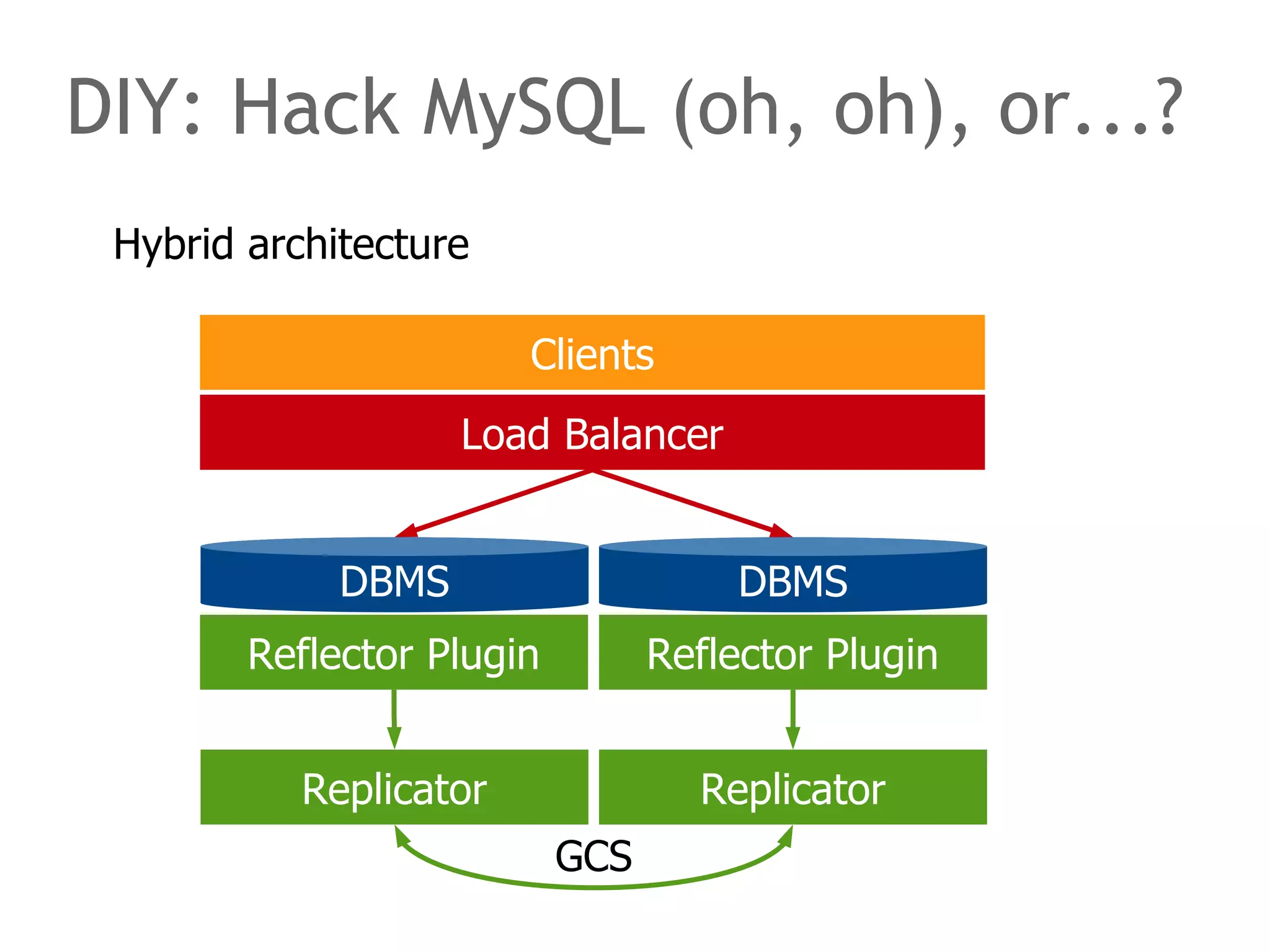 DIY: Hack MySQL (oh, oh), or...?

Hybrid architecture

Clients

Load Balancer

DBMS

DBMS

Reflector Plugin

Reflector Plugin

Replicator

Replicator

GCS